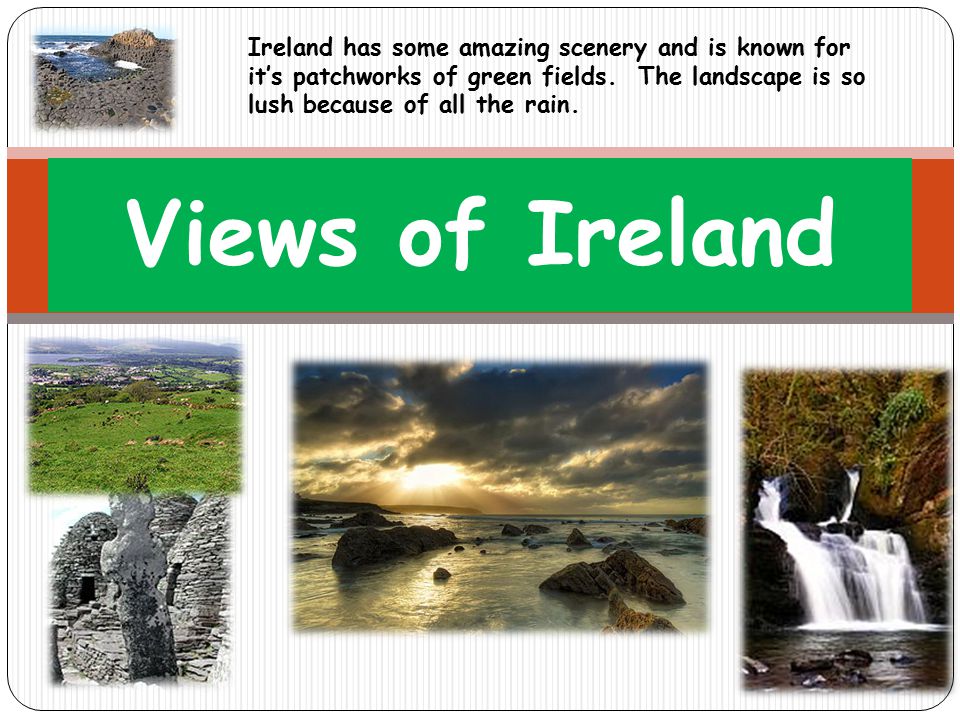 Ireland has some amazing scenery and is known for it's patchworks of green fields. The landscape is so lush because of all the rain.

Views of Ireland